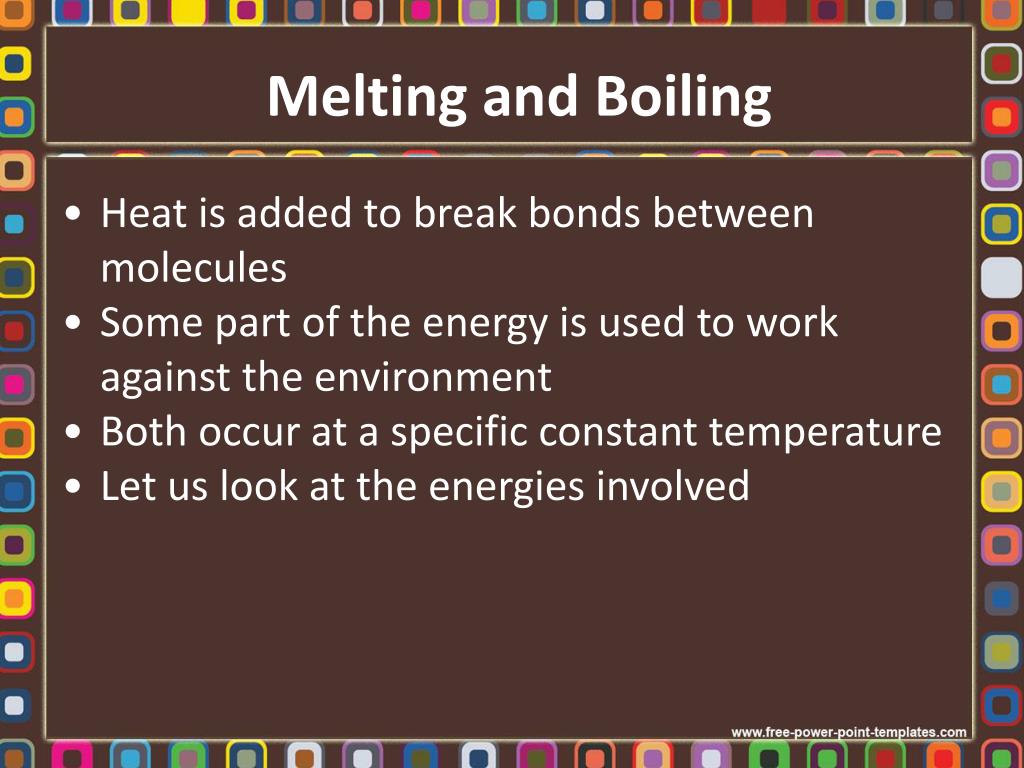 Melting and Boiling

• Heat is added to break bonds between molecules
• Some part of the energy is used to work against the environment
• Both occur at a specific constant temperature
• Let us look at the energies involved

www.free-power-point-templates.com